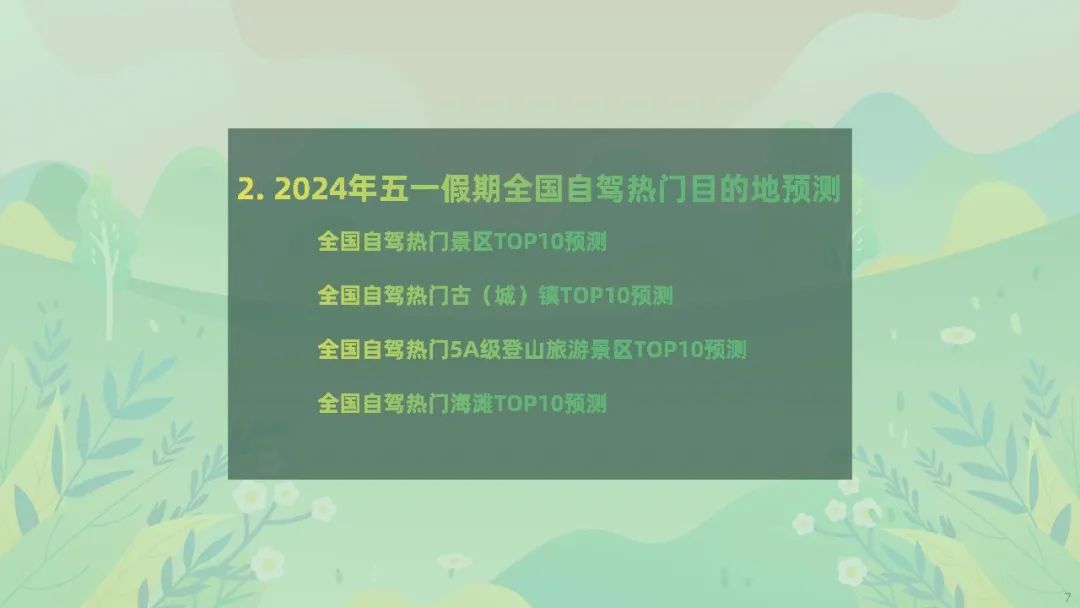 2. 2024年五一假期全国自驾热门目的地预测

全国自驾热门景区TOP10预测

全国自驾热门古（城）镇TOP10预测

全国自驾热门5A级登山旅游景区TOP10预测

全国自驾热门海滩TOP10预测

7